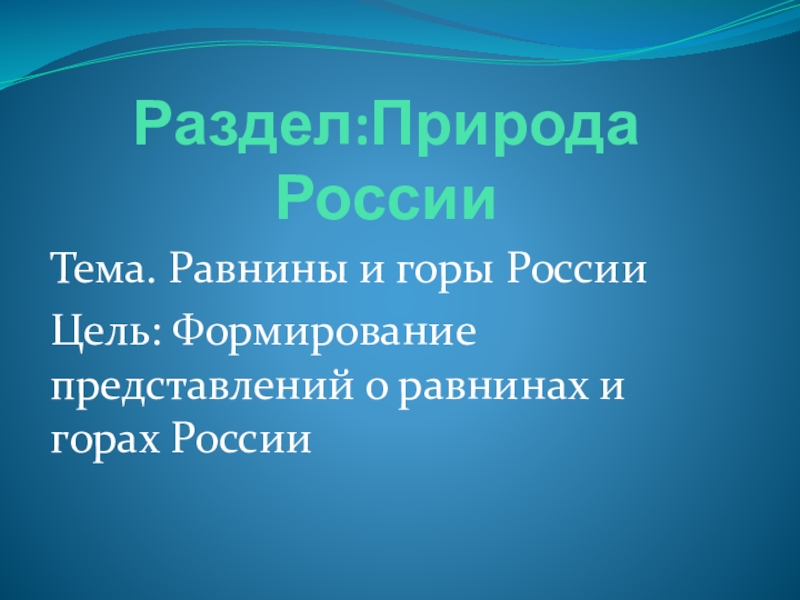 Раздел:Природа России

Тема. Равнины и горы России

Цель: Формирование представлений о равнинах и горах России